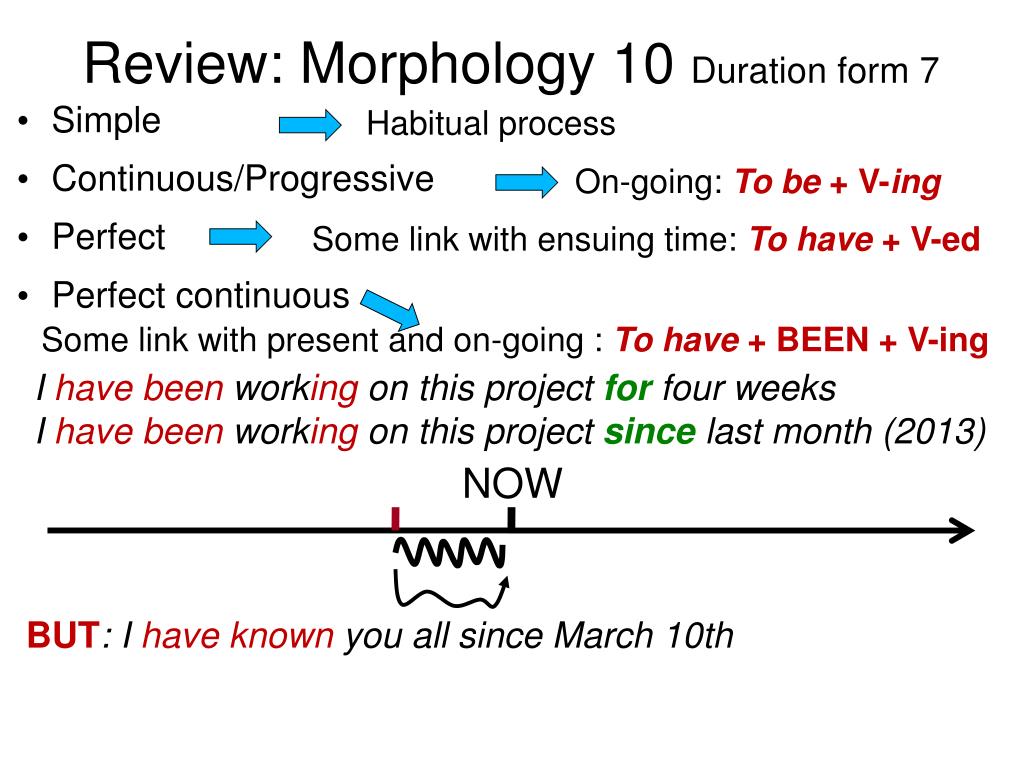 Review: Morphology 10 Duration form 7

• Simple Habitual process
• Continuous/Progressive On-going: To be + V-ing
• Perfect Some link with ensuing time: To have + V-ed
• Perfect continuous

Some link with present and on-going : To have + BEEN + V-ing

I have been working on this project for four weeks
I have been working on this project since last month (2013)

NOW

BUT: I have known you all since March 10th